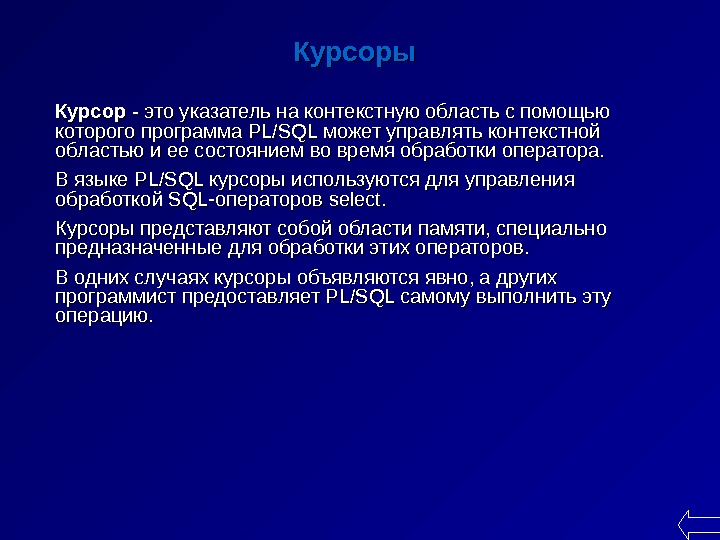 Курсоры

Курсор - это указатель на контекстную область с помощью которого программа PL/SQL может управлять контекстной областью и ее состоянием во время обработки оператора.

В языке PL/SQL курсоры используются для управления обработкой SQL-операторов select.

Курсоры представляют собой области памяти, специально предназначенные для обработки этих операторов.

В одних случаях курсоры объявляются явно, а других программист предоставляет PL/SQL самому выполнить эту операцию.